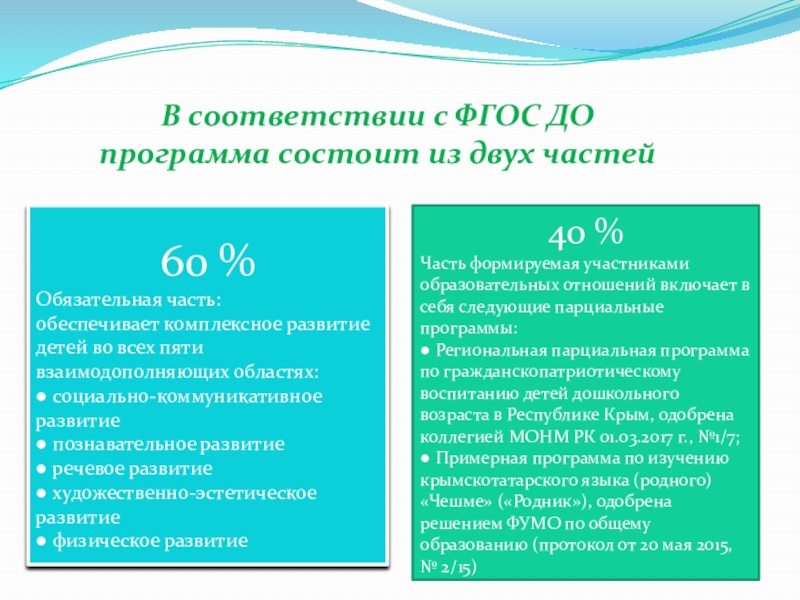 В соответствии с ФГОС ДО программа состоит из двух частей

60 %
Обязательная часть:
обеспечивает комплексное развитие детей во всех пяти взаимодополняющих областях:
● социально-коммуникативное развитие
● познавательное развитие
● речевое развитие
● художественно-эстетическое развитие
● физическое развитие

40 %
Часть формируемая участниками образовательных отношений включает в себя следующие парциальные программы:
● Региональная парциальная программа по гражданскопатриотическому воспитанию детей дошкольного возраста в Республике Крым, одобрена коллегией МОНМ РК 01.03.2017 г., №1/7;
● Примерная программа по изучению крымскотатарского языка (родного) «Чешме» («Родник»), одобрена решением ФУМО по общему образованию (протокол от 20 мая 2015, № 2/15)